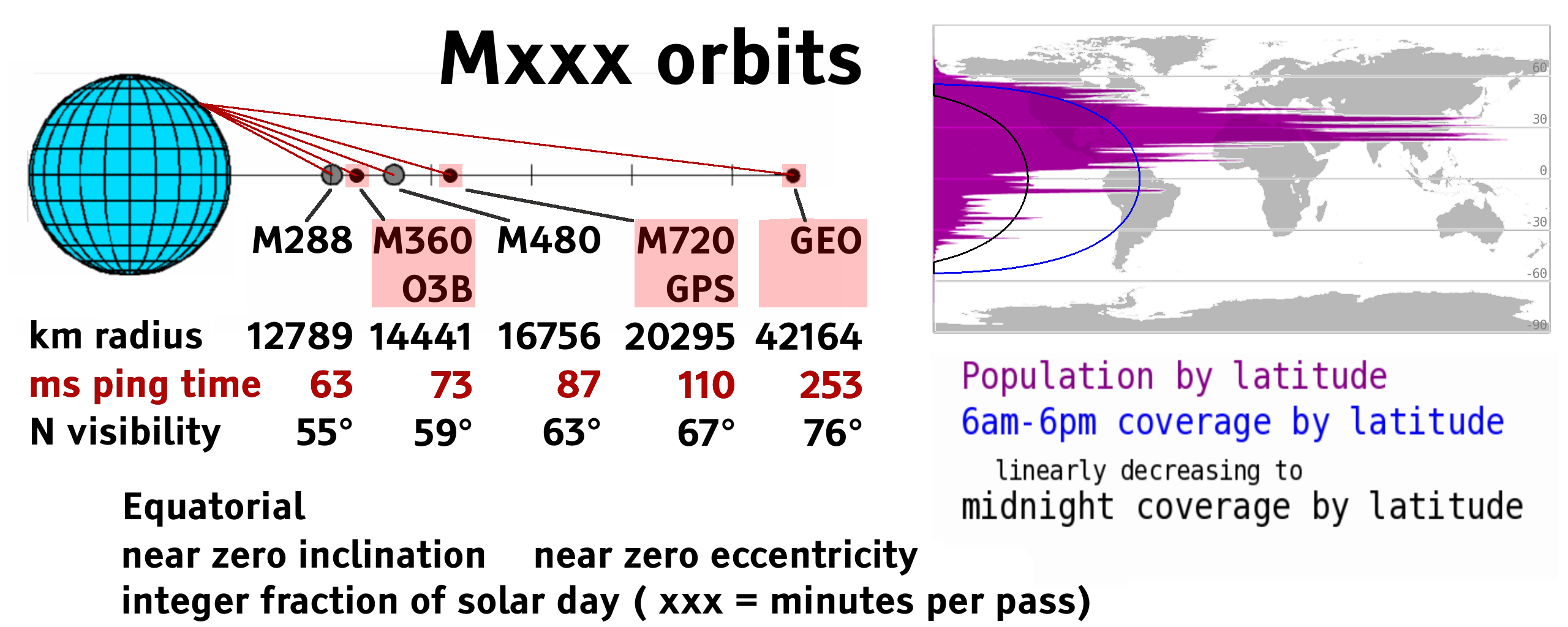 Mxxx orbits

| | M288 | M360 O3B | M480 | M720 GPS | GEO |
|---|---|---|---|---|---|
| km radius | 12789 | 14441 | 16756 | 20295 | 42164 |
| ms ping time | 63 | 73 | 87 | 110 | 253 |
| N visibility | 55° | 59° | 63° | 67° | 76° |

Equatorial
near zero inclination near zero eccentricity
integer fraction of solar day ( xxx = minutes per pass)

60
30
0
-30
-60
-90

Population by latitude
6am-6pm coverage by latitude
linearly decreasing to
midnight coverage by latitude